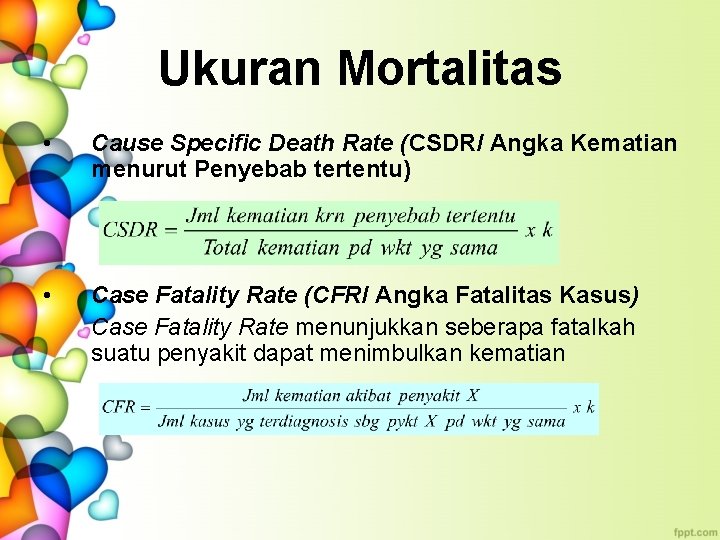 Ukuran Mortalitas

• Cause Specific Death Rate (CSDR/ Angka Kematian menurut Penyebab tertentu)

$CSDR = \frac{Jml\ kematian\ krn\ penyebab\ tertentu}{Total\ kematian\ pd\ wkt\ yg\ sama}\ x\ k$

• Case Fatality Rate (CFR/ Angka Fatalitas Kasus)
Case Fatality Rate menunjukkan seberapa fatalkah suatu penyakit dapat menimbulkan kematian

$CFR = \frac{Jml\ kematian\ akibat\ penyakit\ X}{Jml\ kasus\ yg\ terdiagnosis\ sbg\ pykt\ X\ pd\ wkt\ yg\ sama}\ x\ k$

fppt.com